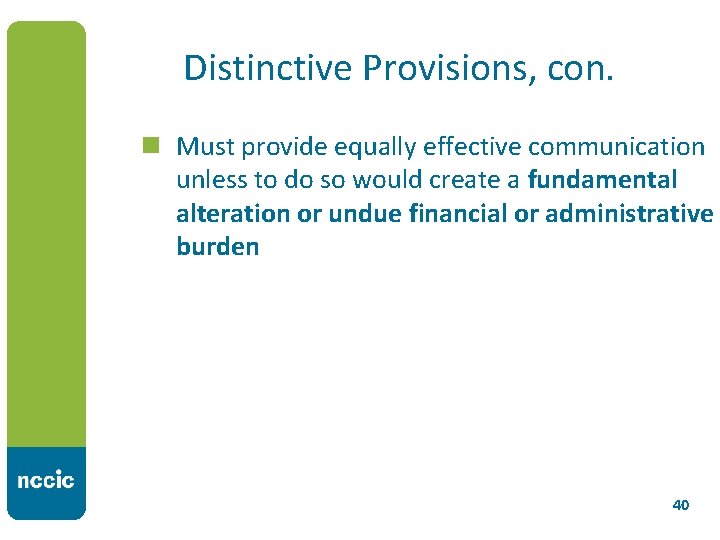 Distinctive Provisions, con.

Must provide equally effective communication unless to do so would create a fundamental alteration or undue financial or administrative burden

nccic

40